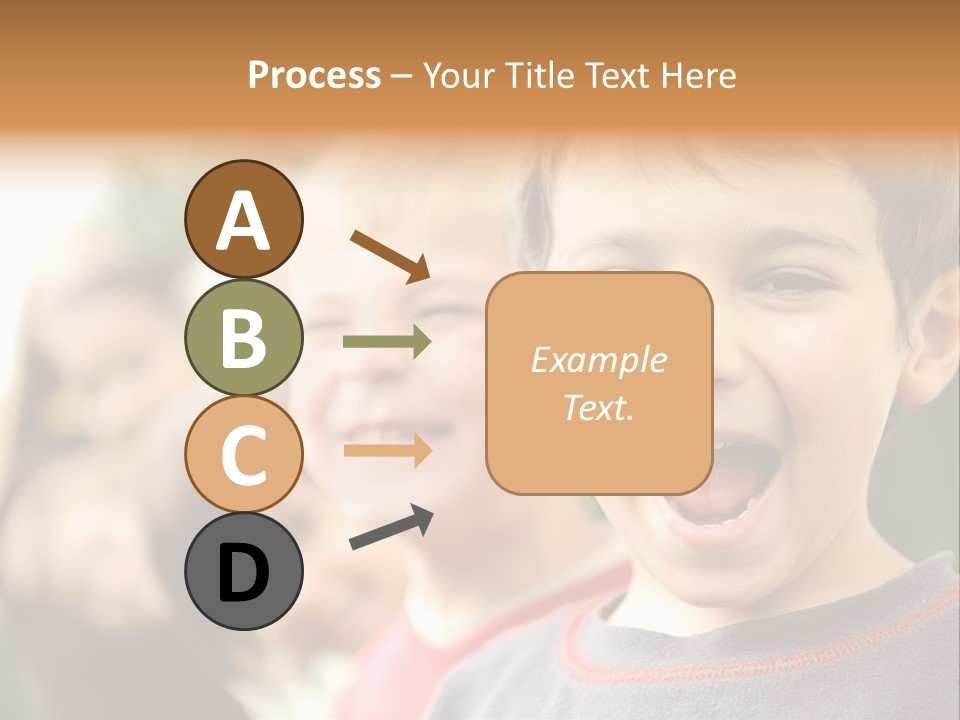 Process – Your Title Text Here

A

B

C

D

Example Text.